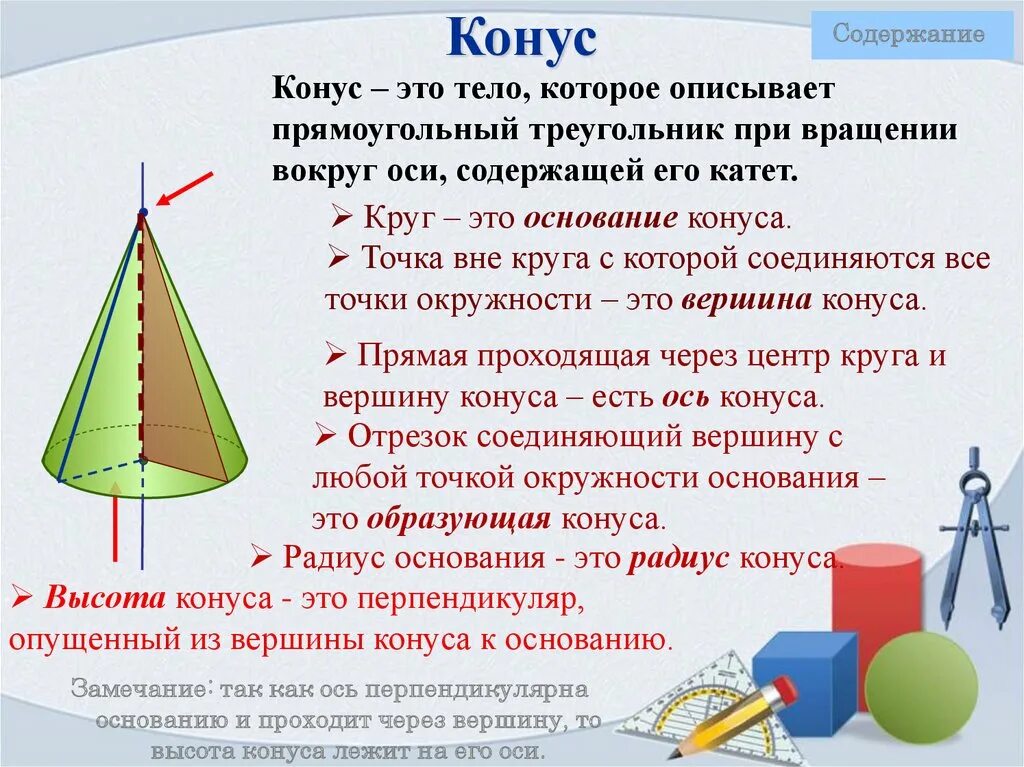 Конус

Содержание

Конус – это тело, которое описывает прямоугольный треугольник при вращении вокруг оси, содержащей его катет.

➢ Круг – это основание конуса.

➢ Точка вне круга с которой соединяются все точки окружности – это вершина конуса.

➢ Прямая проходящая через центр круга и вершину конуса – есть ось конуса.

➢ Отрезок соединяющий вершину с любой точкой окружности основания – это образующая конуса.

➢ Радиус основания - это радиус конуса.

➢ Высота конуса - это перпендикуляр, опущенный из вершины конуса к основанию.

Замечание: так как ось перпендикулярна основанию и проходит через вершину, то высота конуса лежит на его оси.